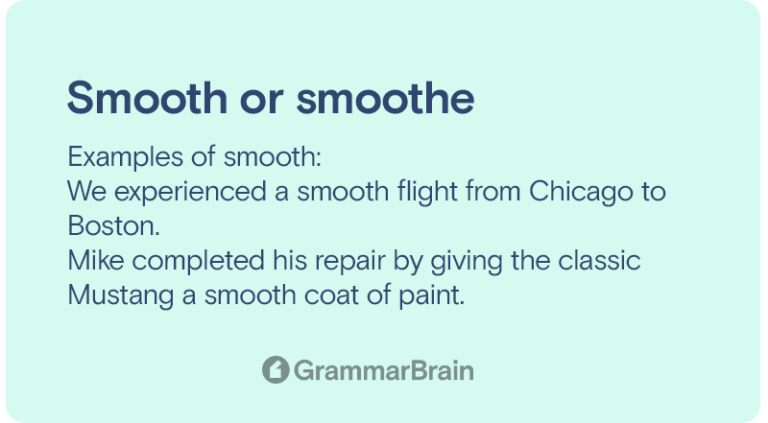 Smooth or smoothe

Examples of smooth:
We experienced a smooth flight from Chicago to Boston.
Mike completed his repair by giving the classic Mustang a smooth coat of paint.

GrammarBrain